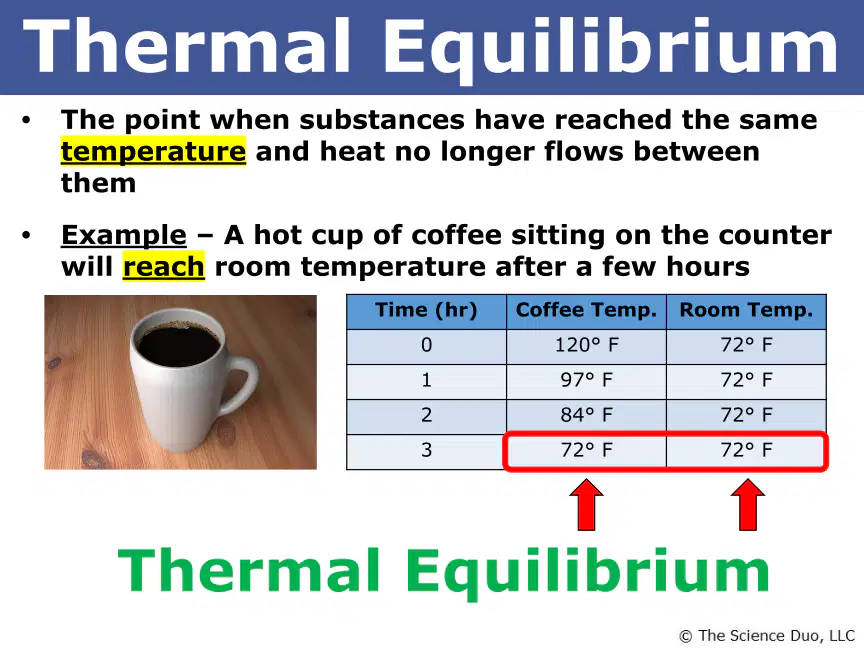 Thermal Equilibrium

• The point when substances have reached the same temperature and heat no longer flows between them

• Example – A hot cup of coffee sitting on the counter will reach room temperature after a few hours

| Time (hr) | Coffee Temp. | Room Temp. |
|---|---|---|
| 0 | 120° F | 72° F |
| 1 | 97° F | 72° F |
| 2 | 84° F | 72° F |
| 3 | 72° F | 72° F |

Thermal Equilibrium

© The Science Duo, LLC